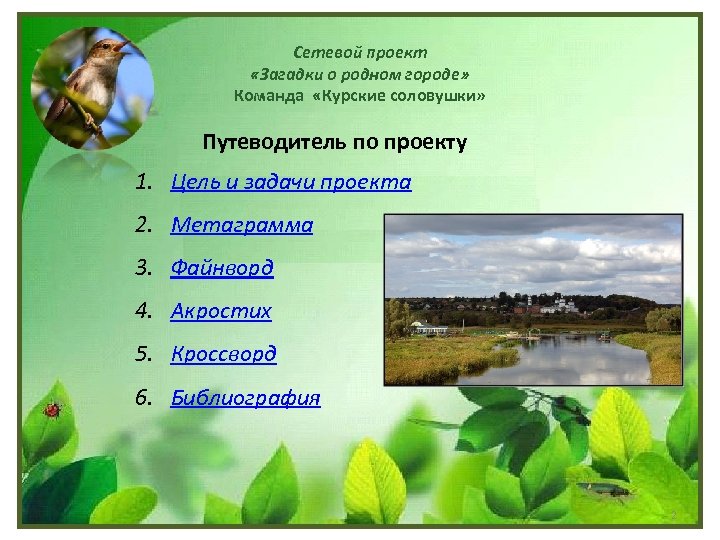 Сетевой проект
«Загадки о родном городе»
Команда «Курские соловушки»

Путеводитель по проекту

1. Цель и задачи проекта
2. Метаграмма
3. Файнворд
4. Акростих
5. Кроссворд
6. Библиография